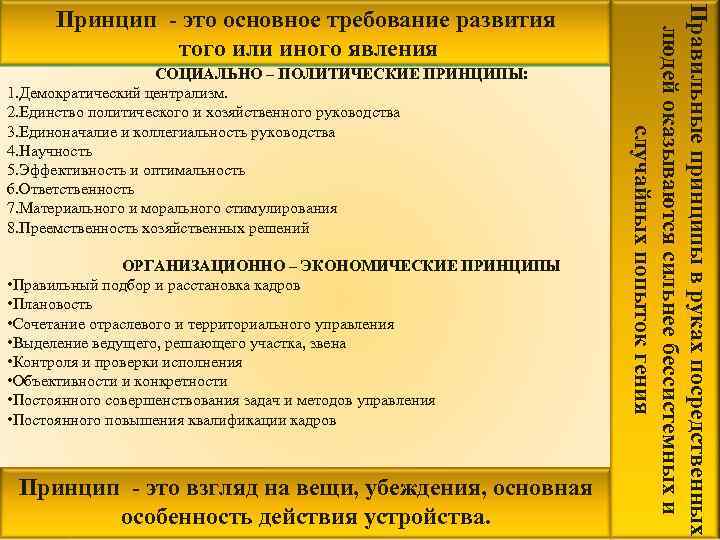 Принцип - это основное требование развития того или иного явления

СОЦИАЛЬНО – ПОЛИТИЧЕСКИЕ ПРИНЦИПЫ:
1.Демократический централизм.
2.Единство политического и хозяйственного руководства
3.Единоначалие и коллегиальность руководства
4.Научность
5.Эффективность и оптимальность
6.Ответственность
7.Материального и морального стимулирования
8.Преемственность хозяйственных решений

ОРГАНИЗАЦИОННО – ЭКОНОМИЧЕСКИЕ ПРИНЦИПЫ
•Правильный подбор и расстановка кадров
•Плановость
•Сочетание отраслевого и территориального управления
•Выделение ведущего, решающего участка, звена
•Контроля и проверки исполнения
•Объективности и конкретности
•Постоянного совершенствования задач и методов управления
•Постоянного повышения квалификации кадров

Принцип - это взгляд на вещи, убеждения, основная особенность действия устройства.

Правильные принципы в руках посредственных людей оказываются сильнее бессистемных и случайных попыток гения